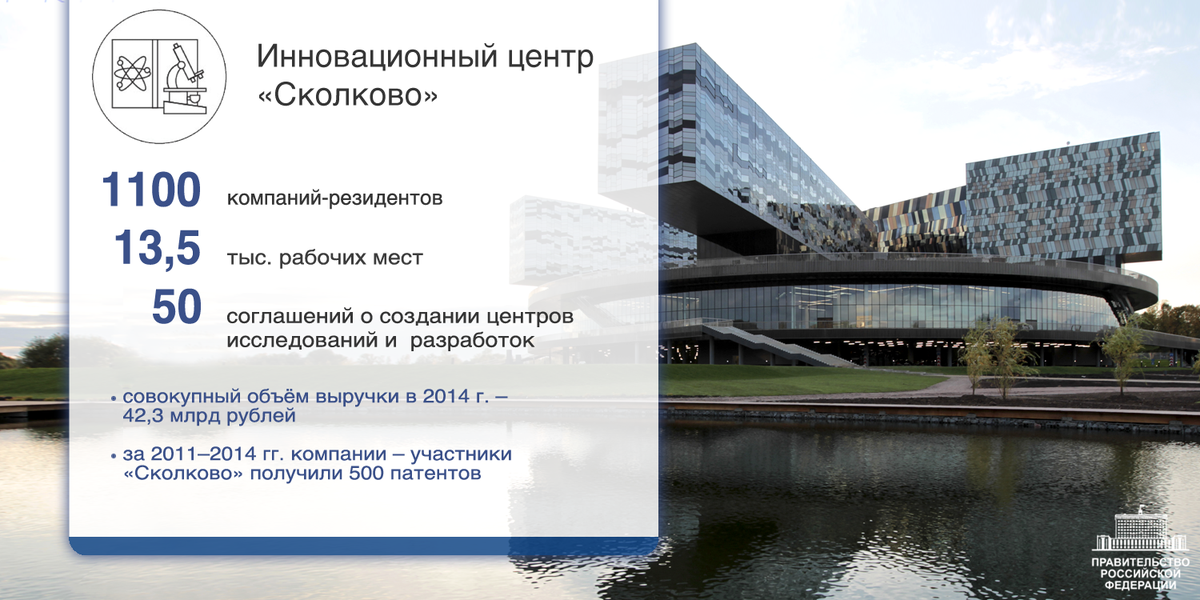 Инновационный центр «Сколково»

1100 компаний-резидентов

13,5 тыс. рабочих мест

50 соглашений о создании центров исследований и разработок

• совокупный объём выручки в 2014 г. – 42,3 млрд рублей

• за 2011–2014 гг. компании – участники «Сколково» получили 500 патентов

ПРАВИТЕЛЬСТВО РОССИЙСКОЙ ФЕДЕРАЦИИ